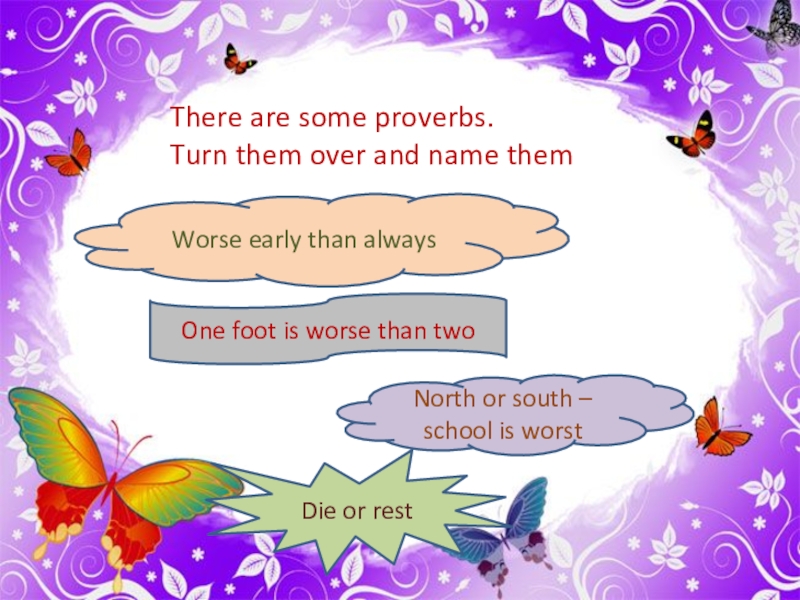 There are some proverbs.
Turn them over and name them

Worse early than always

One foot is worse than two

North or south – school is worst

Die or rest